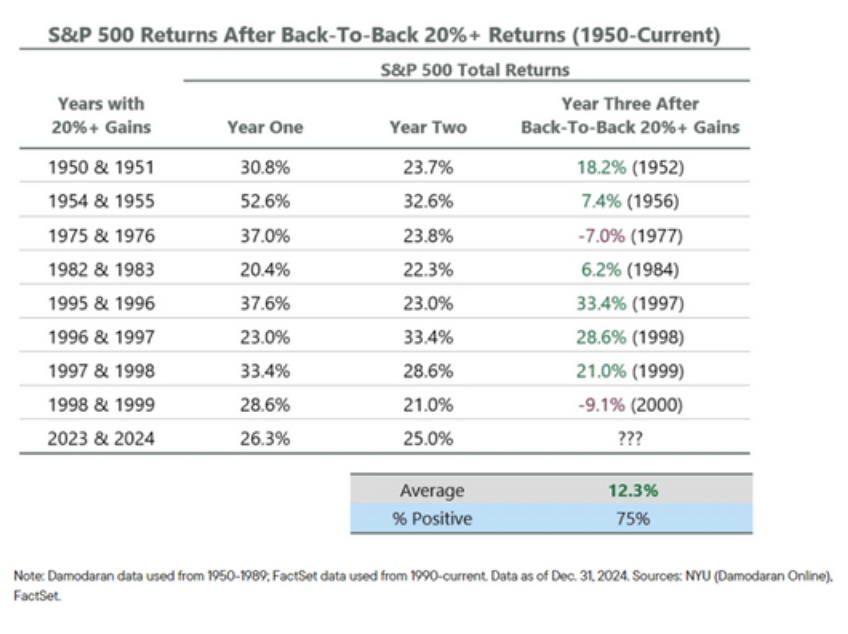 S&P 500 Returns After Back-To-Back 20%+ Returns (1950-Current)

S&P 500 Total Returns

| Years with 20%+ Gains | Year One | Year Two | Year Three After Back-To-Back 20%+ Gains |
|---|---|---|---|
| 1950 & 1951 | 30.8% | 23.7% | 18.2% (1952) |
| 1954 & 1955 | 52.6% | 32.6% | 7.4% (1956) |
| 1975 & 1976 | 37.0% | 23.8% | -7.0% (1977) |
| 1982 & 1983 | 20.4% | 22.3% | 6.2% (1984) |
| 1995 & 1996 | 37.6% | 23.0% | 33.4% (1997) |
| 1996 & 1997 | 23.0% | 33.4% | 28.6% (1998) |
| 1997 & 1998 | 33.4% | 28.6% | 21.0% (1999) |
| 1998 & 1999 | 28.6% | 21.0% | -9.1% (2000) |
| 2023 & 2024 | 26.3% | 25.0% | ??? |

| Average | 12.3% |
|---|---|
| % Positive | 75% |

Note: Damodaran data used from 1950-1989; FactSet data used from 1990-current. Data as of Dec. 31, 2024. Sources: NYU (Damodaran Online), FactSet.